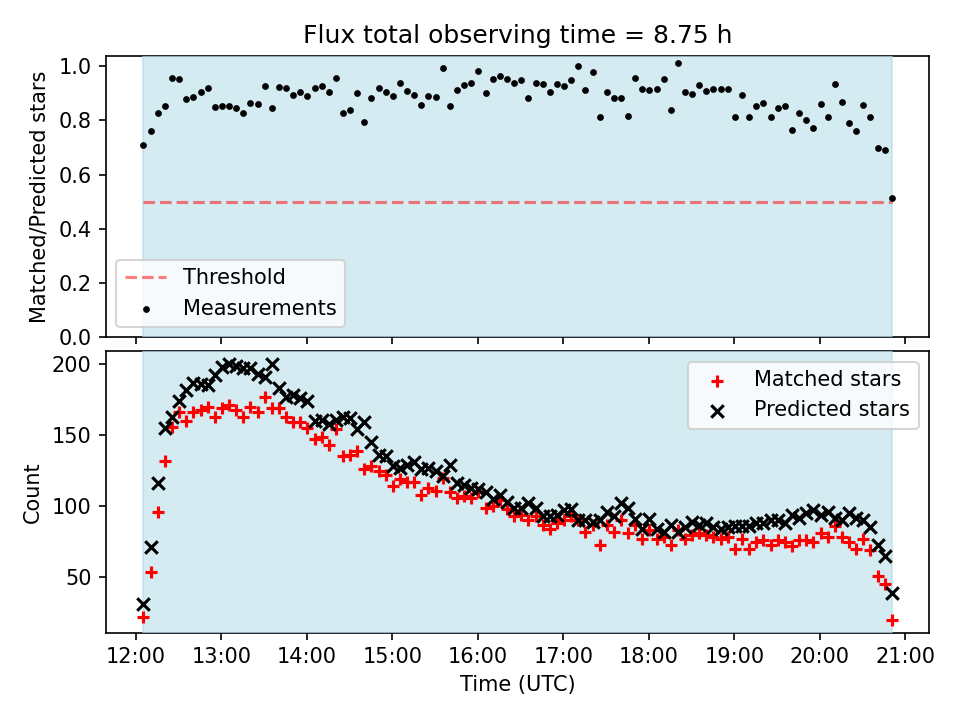 Flux total observing time = 8.75 h

Matched/Predicted stars

1.0
0.8
0.6
0.4
0.2
0.0

Threshold
Measurements

Count

200
150
100
50

Matched stars
Predicted stars

12:00
13:00
14:00
15:00
16:00
17:00
18:00
19:00
20:00
21:00

Time (UTC)